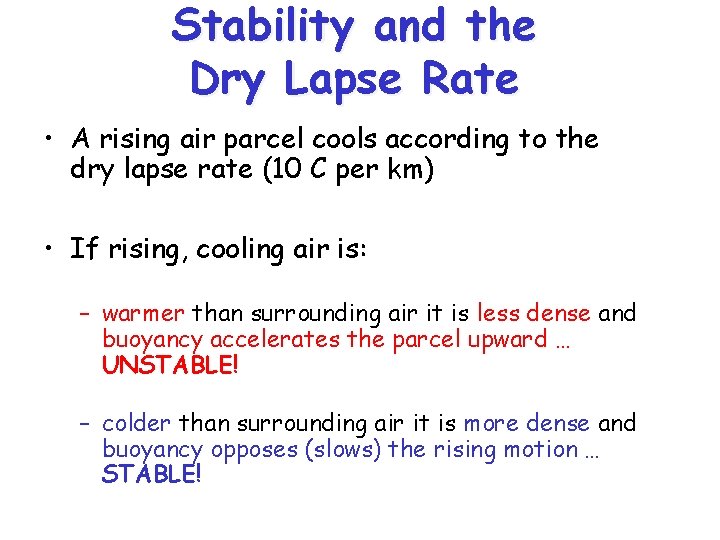 Stability and the Dry Lapse Rate

• A rising air parcel cools according to the dry lapse rate (10 C per km)

• If rising, cooling air is:

– warmer than surrounding air it is less dense and buoyancy accelerates the parcel upward … UNSTABLE!

– colder than surrounding air it is more dense and buoyancy opposes (slows) the rising motion … STABLE!